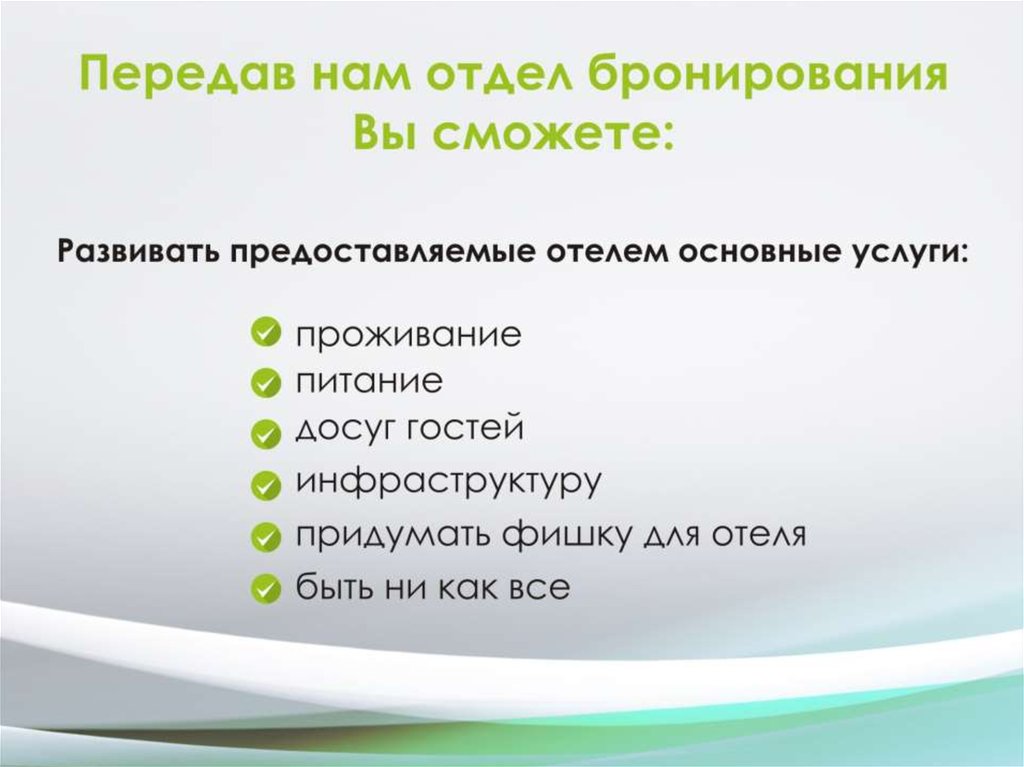 Передав нам отдел бронирования Вы сможете:

Развивать предоставляемые отелем основные услуги:

проживание
питание
досуг гостей
инфраструктуру
придумать фишку для отеля
быть ни как все